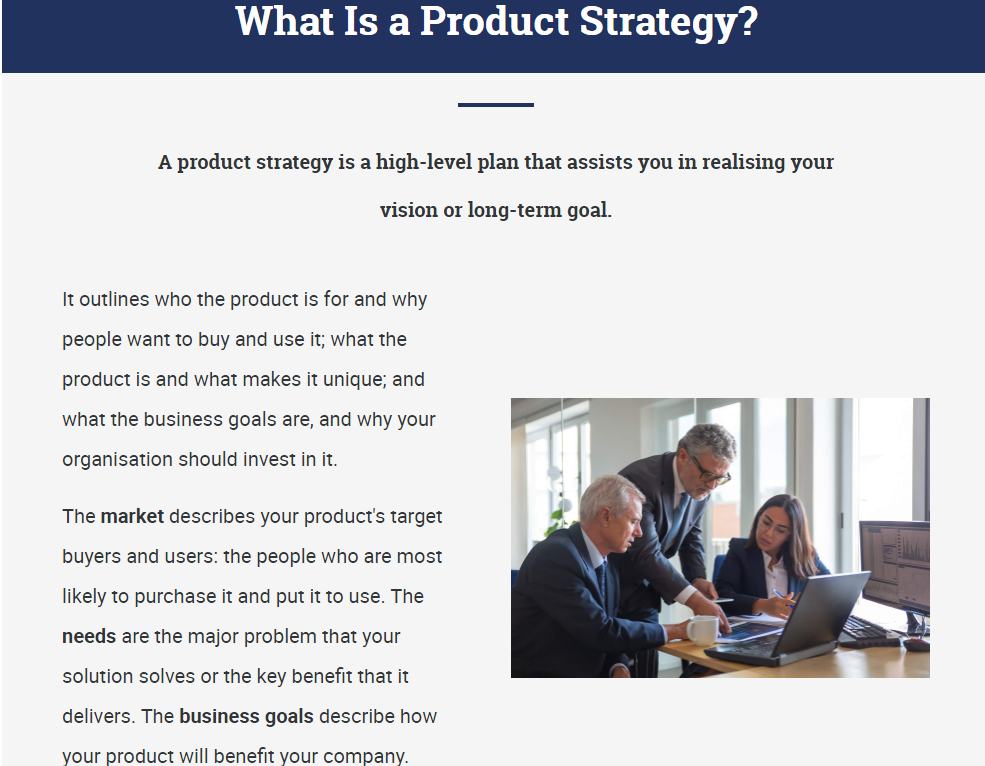 What Is a Product Strategy?

A product strategy is a high-level plan that assists you in realising your vision or long-term goal.

It outlines who the product is for and why people want to buy and use it; what the product is and what makes it unique; and what the business goals are, and why your organisation should invest in it.

The market describes your product's target buyers and users: the people who are most likely to purchase it and put it to use. The needs are the major problem that your solution solves or the key benefit that it delivers. The business goals describe how your product will benefit your company.